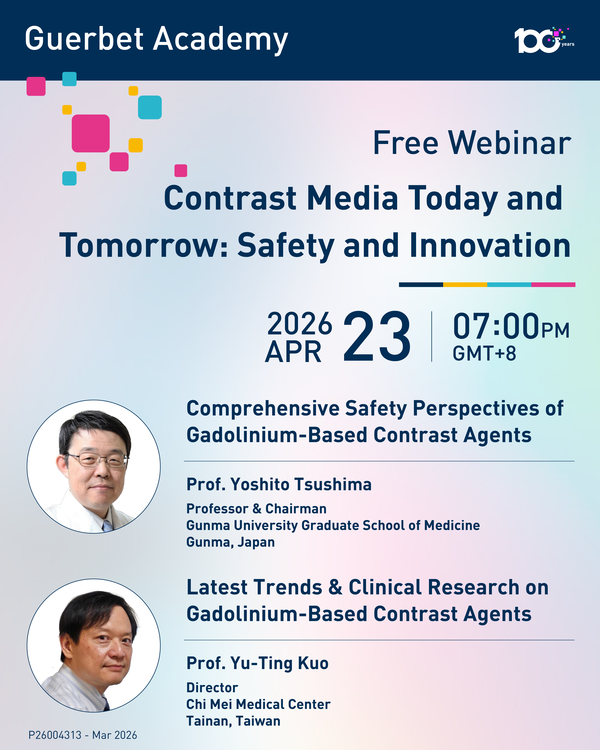 Guerbet Academy

100 years

Free Webinar

Contrast Media Today and Tomorrow: Safety and Innovation

2026 APR 23 | 07:00PM GMT+8

Comprehensive Safety Perspectives of Gadolinium-Based Contrast Agents

Prof. Yoshito Tsushima

Professor & Chairman
Gunma University Graduate School of Medicine
Gunma, Japan

Latest Trends & Clinical Research on Gadolinium-Based Contrast Agents

Prof. Yu-Ting Kuo

Director
Chi Mei Medical Center
Tainan, Taiwan

P26004313 - Mar 2026